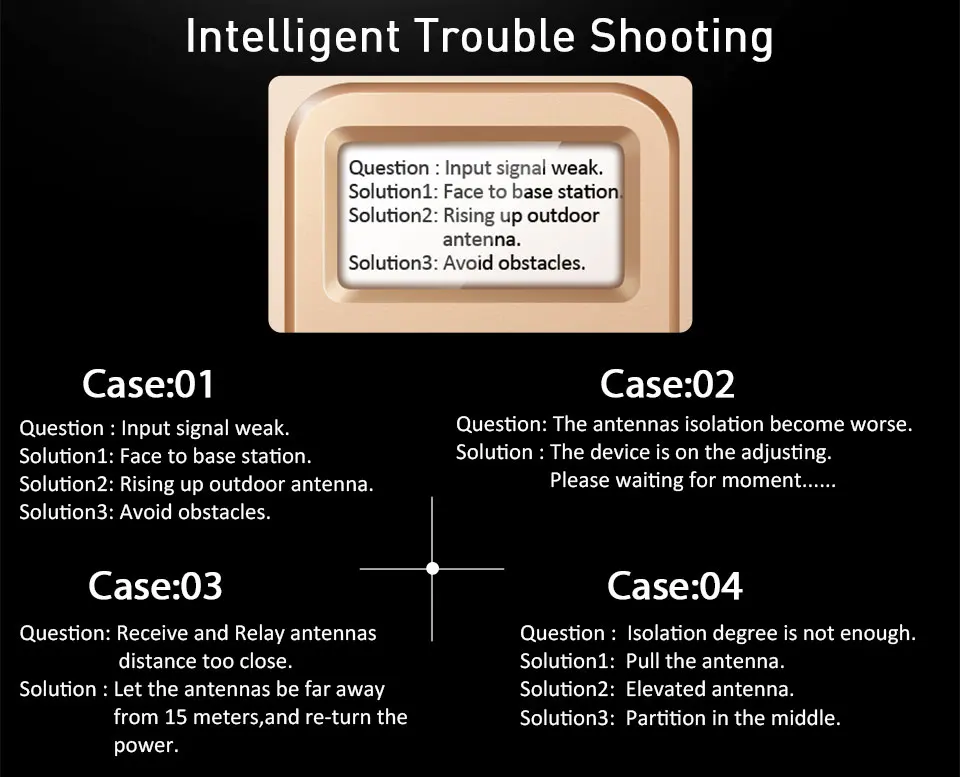 Intelligent Trouble Shooting

Question : Input signal weak.
Solution1: Face to base station.
Solution2: Rising up outdoor antenna.
Solution3: Avoid obstacles.

Case:01

Question : Input signal weak.
Solution1: Face to base station.
Solution2: Rising up outdoor antenna.
Solution3: Avoid obstacles.

Case:02

Question: The antennas isolation become worse.
Solution : The device is on the adjusting. Please waiting for moment......

Case:03

Question: Receive and Relay antennas distance too close.
Solution : Let the antennas be far away from 15 meters,and re-turn the power.

Case:04

Question : Isolation degree is not enough.
Solution1: Pull the antenna.
Solution2: Elevated antenna.
Solution3: Partition in the middle.